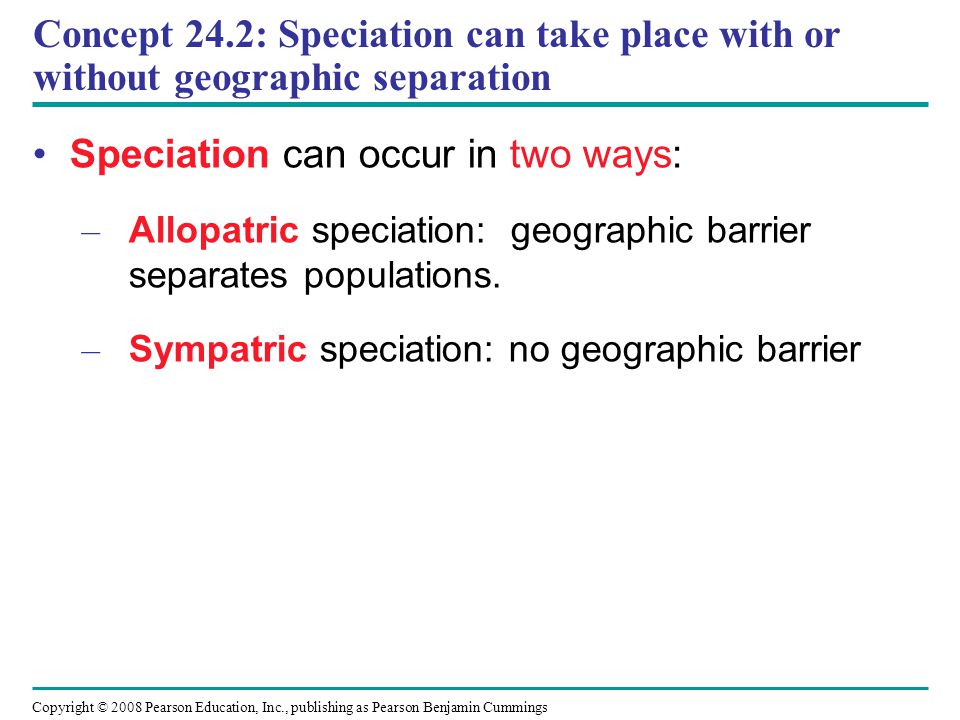 Concept 24.2: Speciation can take place with or without geographic separation

• Speciation can occur in two ways:

– Allopatric speciation: geographic barrier separates populations.

– Sympatric speciation: no geographic barrier

Copyright © 2008 Pearson Education, Inc., publishing as Pearson Benjamin Cummings